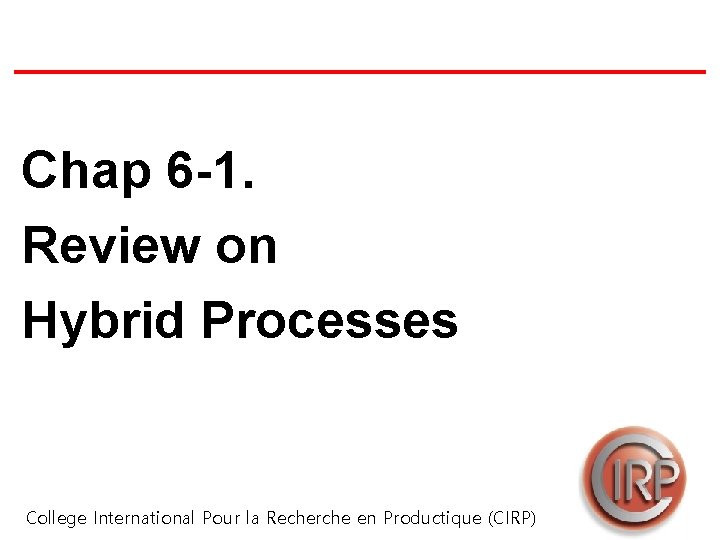 Chap 6-1.
Review on
Hybrid Processes

College International Pour la Recherche en Productique (CIRP)

CIRP